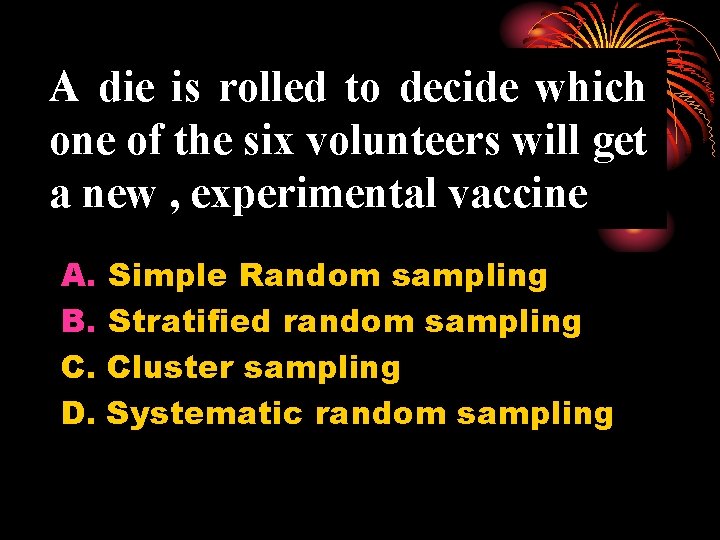 A die is rolled to decide which one of the six volunteers will get a new , experimental vaccine

A. Simple Random sampling
B. Stratified random sampling
C. Cluster sampling
D. Systematic random sampling